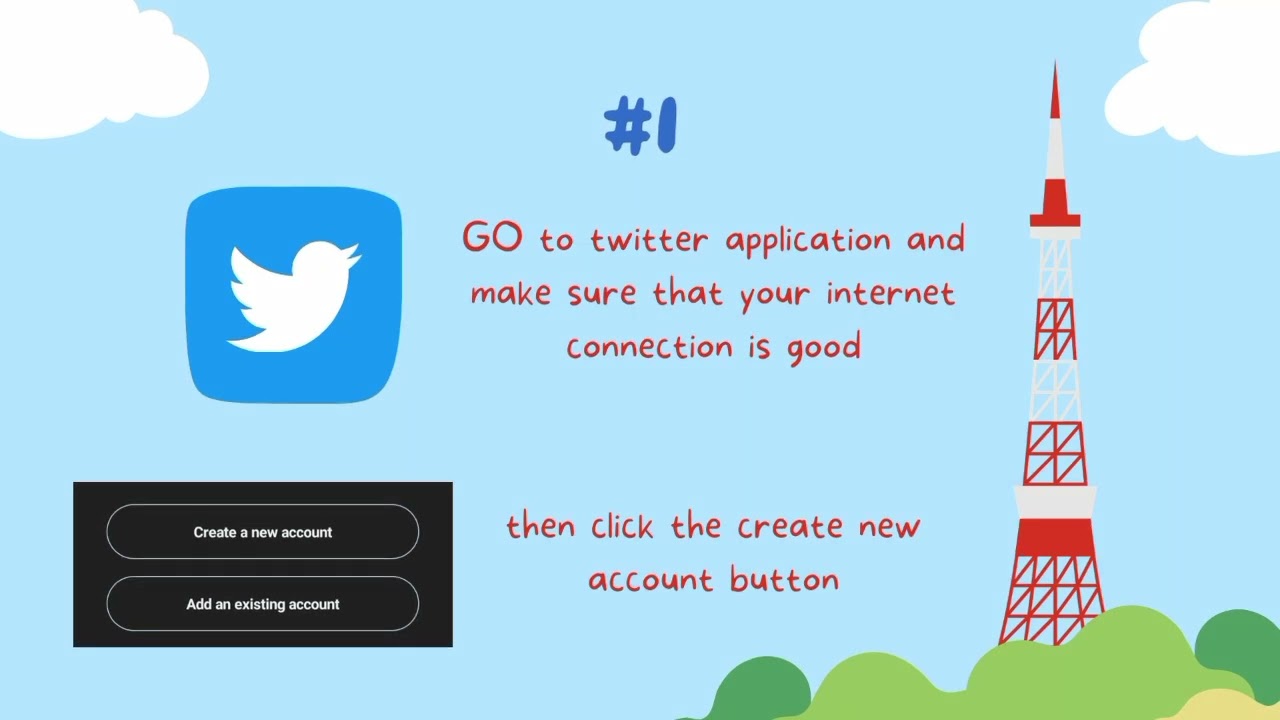 #1

GO to twitter application and make sure that your internet connection is good

Create a new account

Add an existing account

then click the create new account button